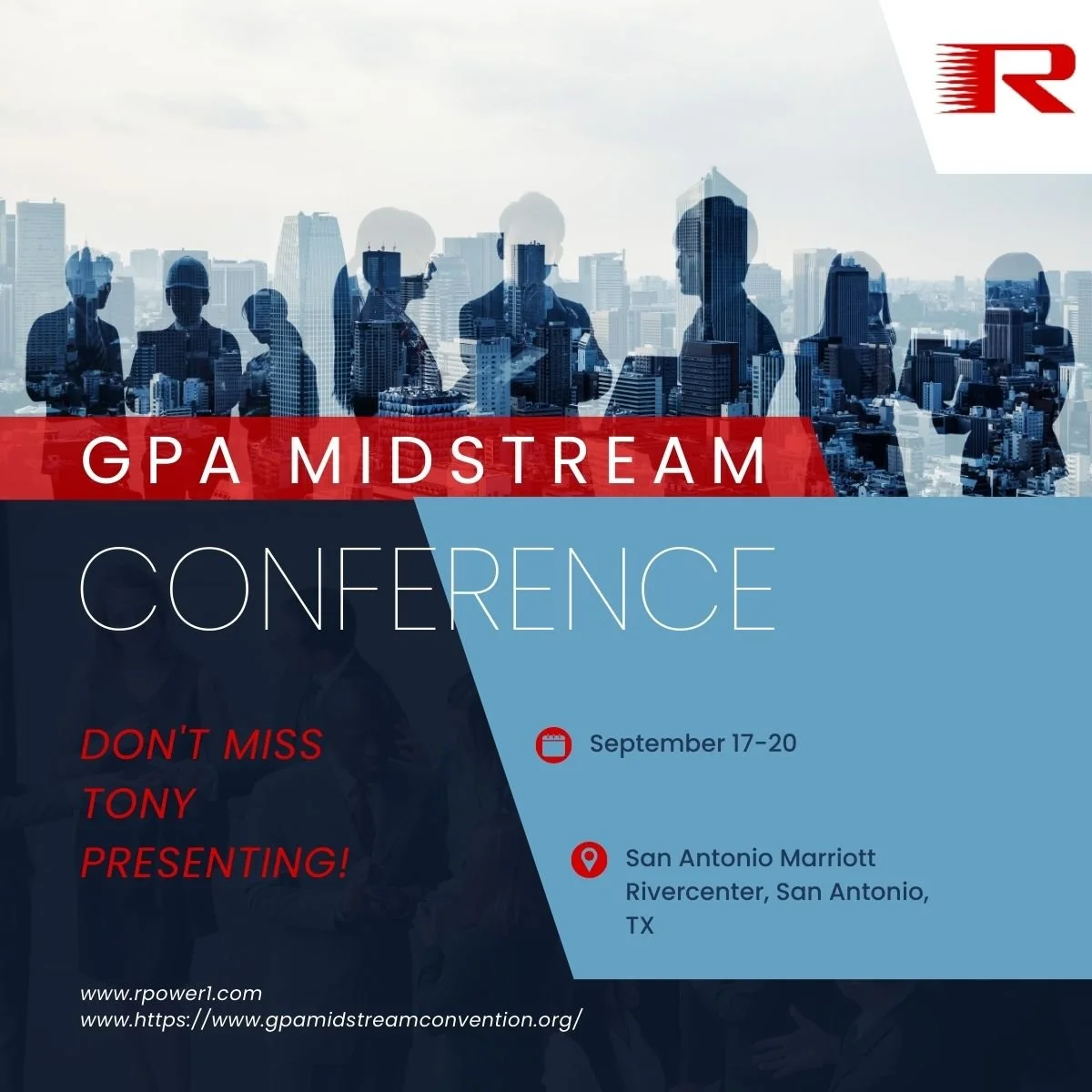 R

GPA MIDSTREAM

CONFERENCE

DON'T MISS TONY PRESENTING!

September 17-20

San Antonio Marriott Rivercenter, San Antonio, TX

www.rpower1.com
www.https://www.gpamidstreamconvention.org/